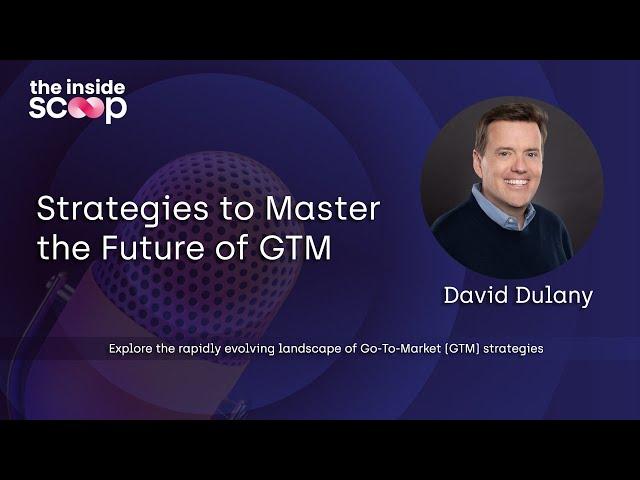 the inside scoop

Strategies to Master the Future of GTM

David Dulany

Explore the rapidly evolving landscape of Go-To-Market (GTM) strategies